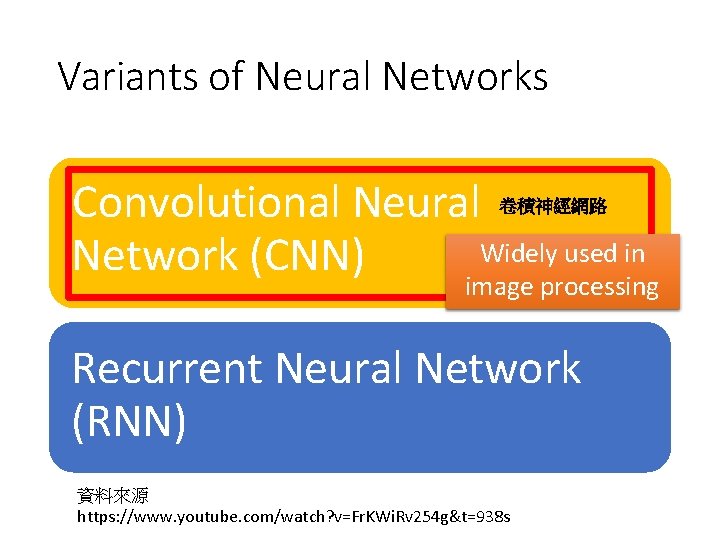 Variants of Neural Networks

Convolutional Neural Network (CNN)

卷積神經網路

Widely used in image processing

Recurrent Neural Network (RNN)

資料來源
https://www.youtube.com/watch?v=FrKWiRv254g&t=938s